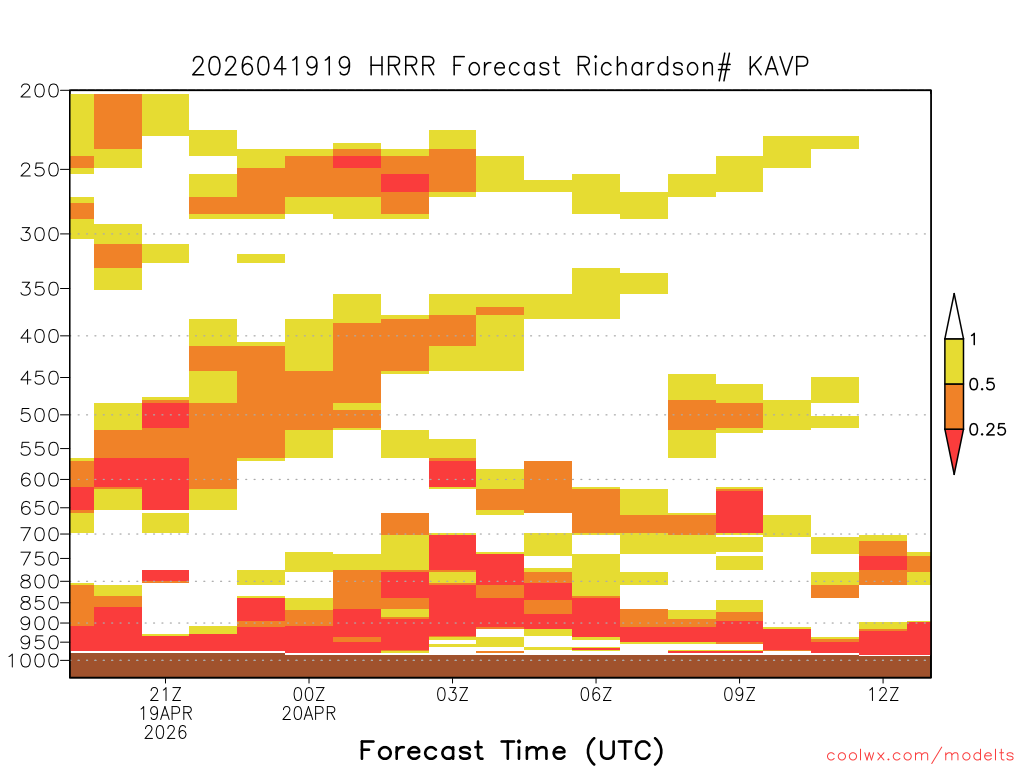 2026041919 HRRR Forecast Richardson# KAVP

200
250
300
350
400
450
500
550
600
650
700
750
800
850
900
950
1000

1
0.5
0.25

21Z
19APR
2026
00Z
20APR
03Z
06Z
09Z
12Z

Forecast Time (UTC)

coolwx.com/modelts